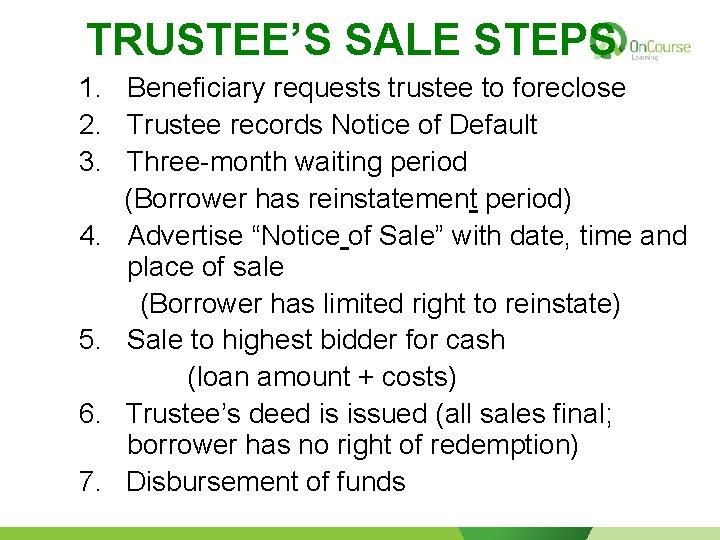 TRUSTEE'S SALE STEPS

OnCourse Learning

1. Beneficiary requests trustee to foreclose
2. Trustee records Notice of Default
3. Three-month waiting period
(Borrower has reinstatement period)
4. Advertise "Notice of Sale" with date, time and place of sale
(Borrower has limited right to reinstate)
5. Sale to highest bidder for cash
(loan amount + costs)
6. Trustee's deed is issued (all sales final; borrower has no right of redemption)
7. Disbursement of funds